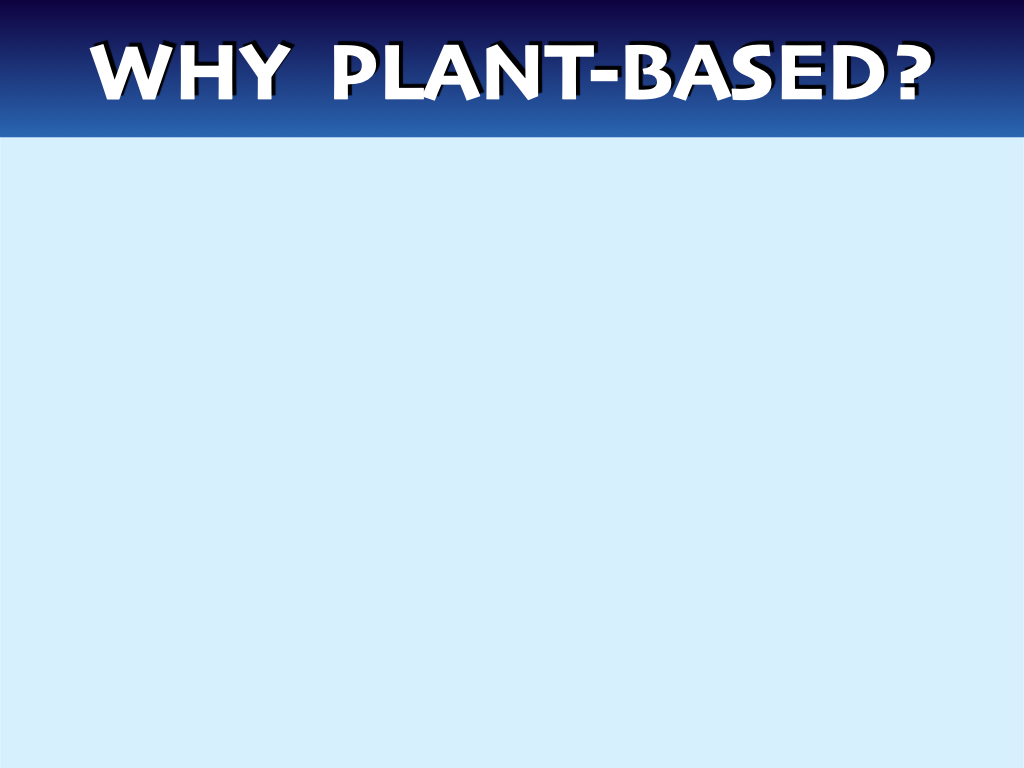 WHY PLANT-BASED?